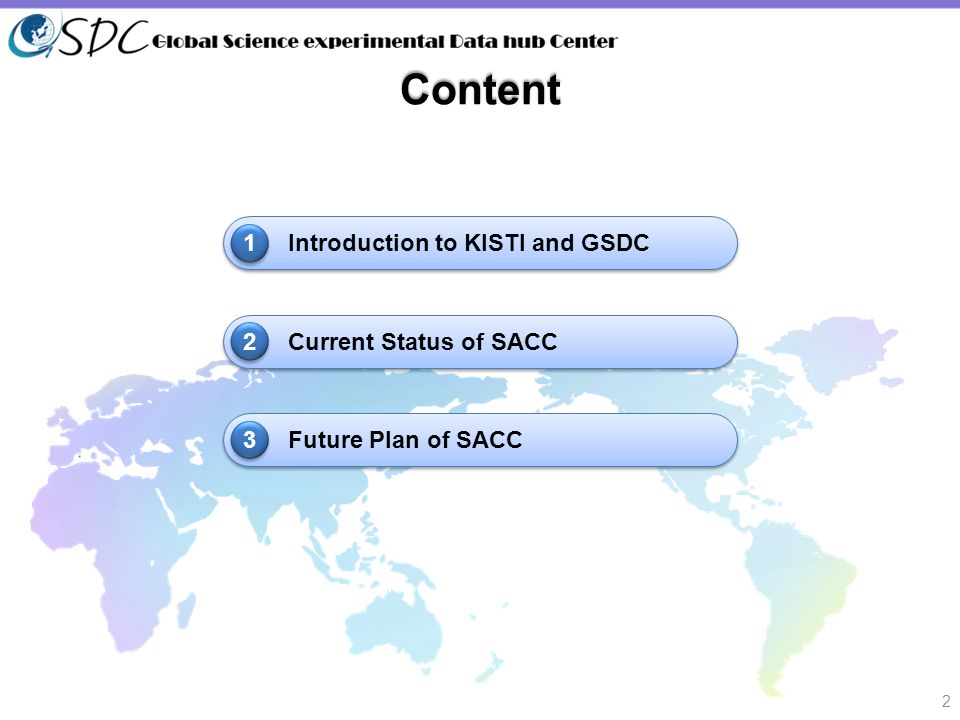 GSDC Global Science experimental Data hub Center

Content

1 Introduction to KISTI and GSDC

2 Current Status of SACC

3 Future Plan of SACC

2